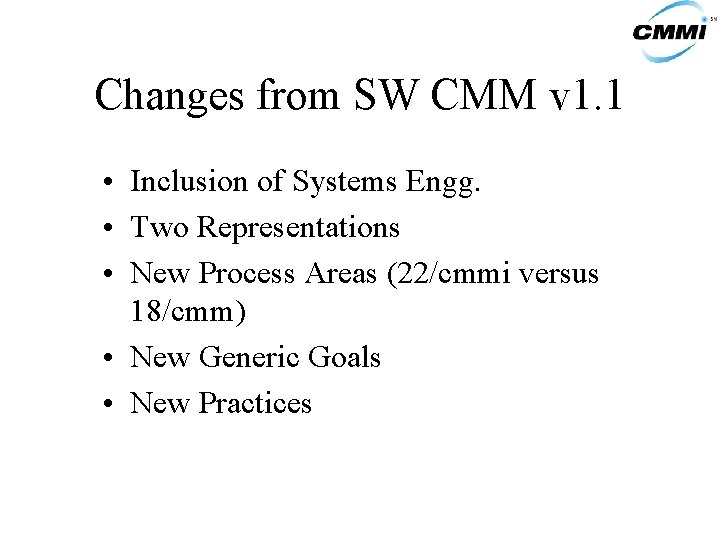 CMMI SM

Changes from SW CMM v1.1

• Inclusion of Systems Engg.
• Two Representations
• New Process Areas (22/cmmi versus 18/cmm)
• New Generic Goals
• New Practices